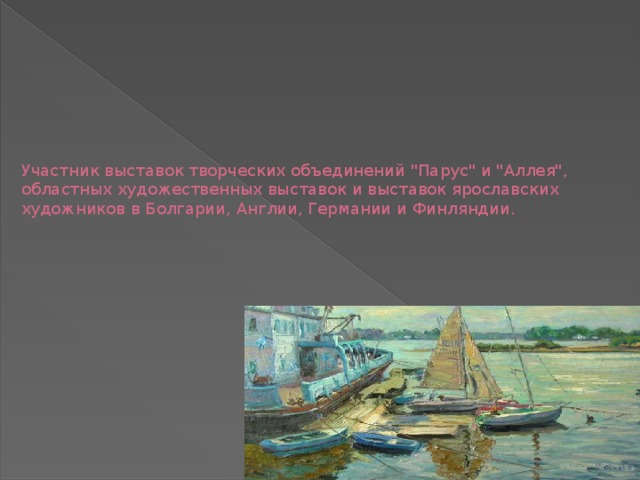 Участник выставок творческих объединений "Парус" и "Аллея", областных художественных выставок и выставок ярославских художников в Болгарии, Англии, Германии и Финляндии.